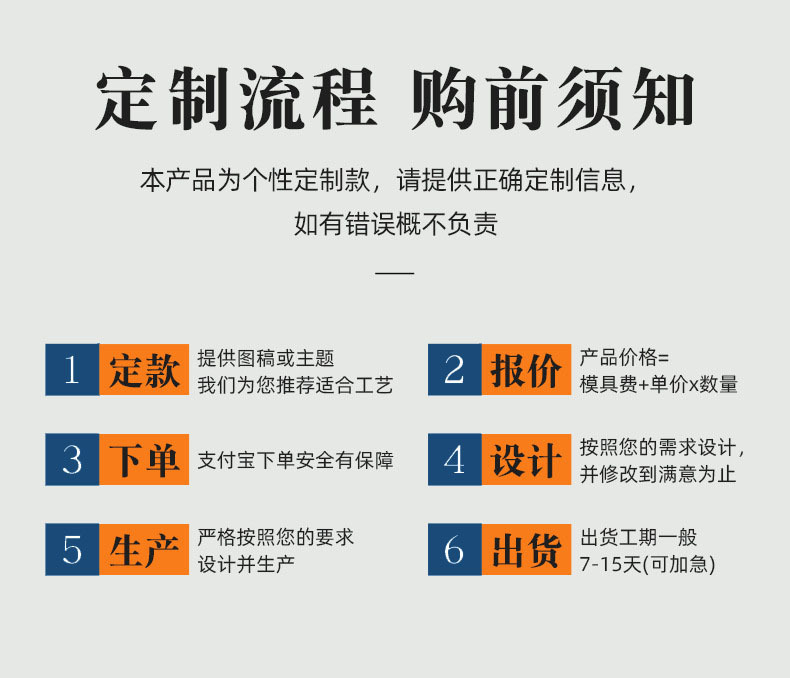 定制流程 购前须知

本产品为个性定制款，请提供正确定制信息，如有错误概不负责

1 定款 提供图稿或主题 我们为您推荐适合工艺

2 报价 产品价格= 模具费+单价x数量

3 下单 支付宝下单安全有保障

4 设计 按照您的需求设计，并修改到满意为止

5 生产 严格按照您的要求 设计并生产

6 出货 出货工期一般 7-15天(可加急)